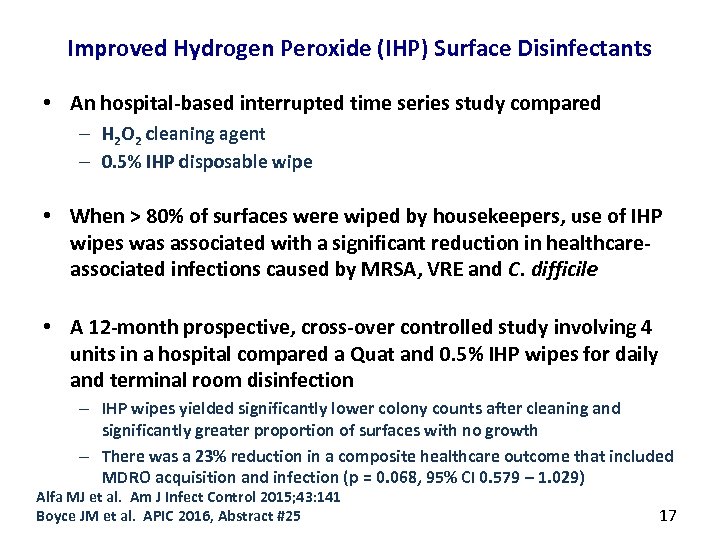 Improved Hydrogen Peroxide (IHP) Surface Disinfectants

• An hospital-based interrupted time series study compared
– $H_2O_2$ cleaning agent
– 0.5% IHP disposable wipe

• When > 80% of surfaces were wiped by housekeepers, use of IHP wipes was associated with a significant reduction in healthcare-associated infections caused by MRSA, VRE and C. difficile

• A 12-month prospective, cross-over controlled study involving 4 units in a hospital compared a Quat and 0.5% IHP wipes for daily and terminal room disinfection
– IHP wipes yielded significantly lower colony counts after cleaning and significantly greater proportion of surfaces with no growth
– There was a 23% reduction in a composite healthcare outcome that included MDRO acquisition and infection (p = 0.068, 95% CI 0.579 – 1.029)

Alfa MJ et al. Am J Infect Control 2015;43:141
Boyce JM et al. APIC 2016, Abstract #25

17